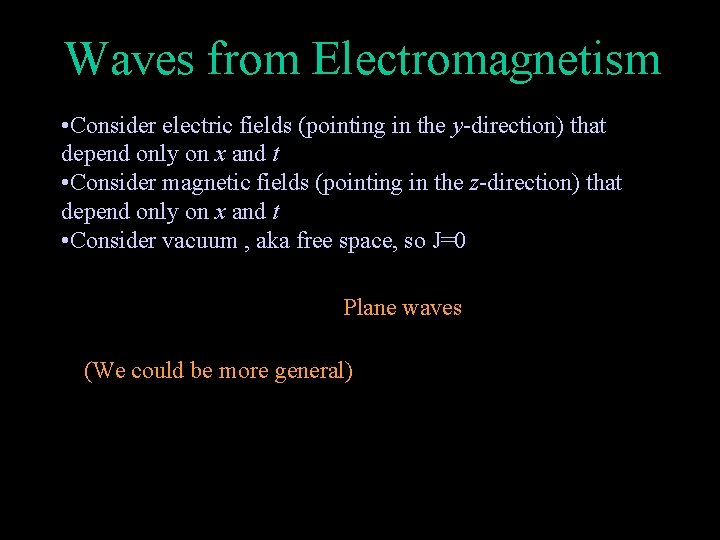 Waves from Electromagnetism

•Consider electric fields (pointing in the $y$-direction) that depend only on $x$ and $t$
•Consider magnetic fields (pointing in the $z$-direction) that depend only on $x$ and $t$
•Consider vacuum , aka free space, so J=0

Plane waves

(We could be more general)